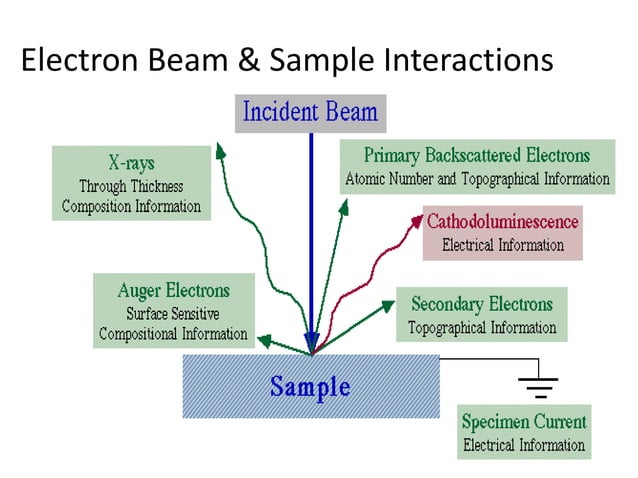 Electron Beam & Sample Interactions

Incident Beam

X-rays
Through Thickness
Composition Information

Primary Backscattered Electrons
Atomic Number and Topographical Information

Cathodoluminescence
Electrical Information

Auger Electrons
Surface Sensitive
Compositional Information

Secondary Electrons
Topographical Information

Sample

Specimen Current
Electrical Information